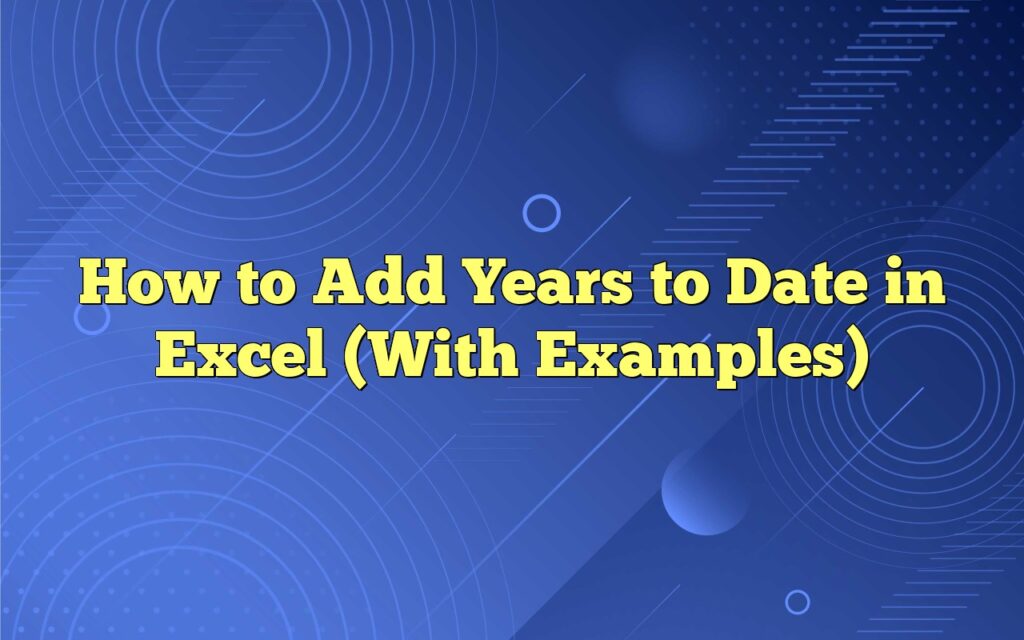 How to Add Years to Date in Excel (With Examples)